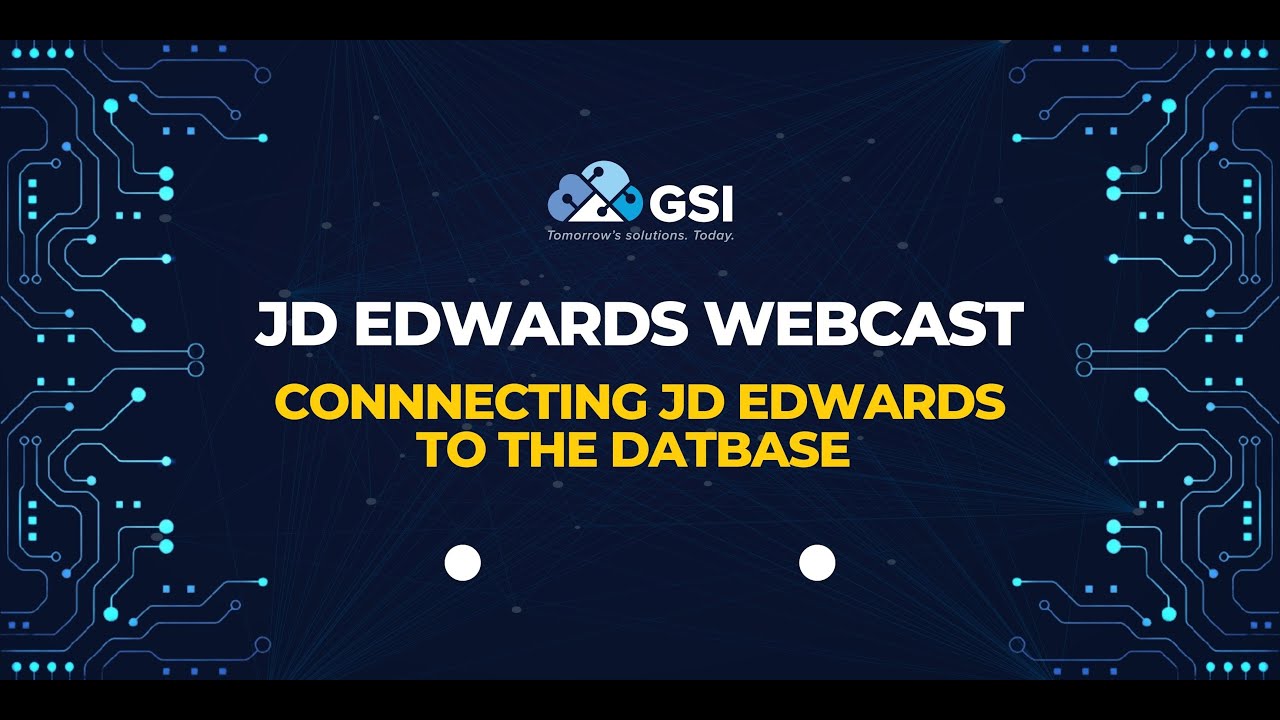 GSI
Tomorrow's solutions. Today.

JD EDWARDS WEBCAST

CONNNECTING JD EDWARDS TO THE DATBASE